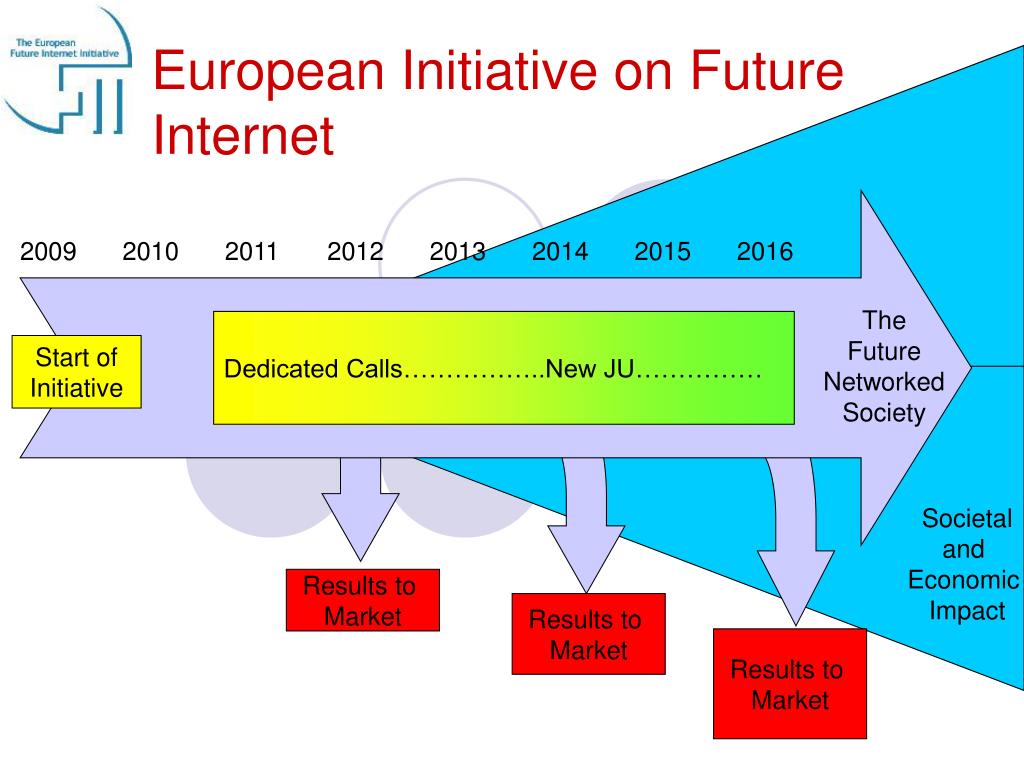 The European Future Internet Initiative

European Initiative on Future Internet

2009 2010 2011 2012 2013 2014 2015 2016

Start of Initiative

Dedicated Calls……………..New JU……………

The Future Networked Society

Societal and Economic Impact

Results to Market

Results to Market

Results to Market